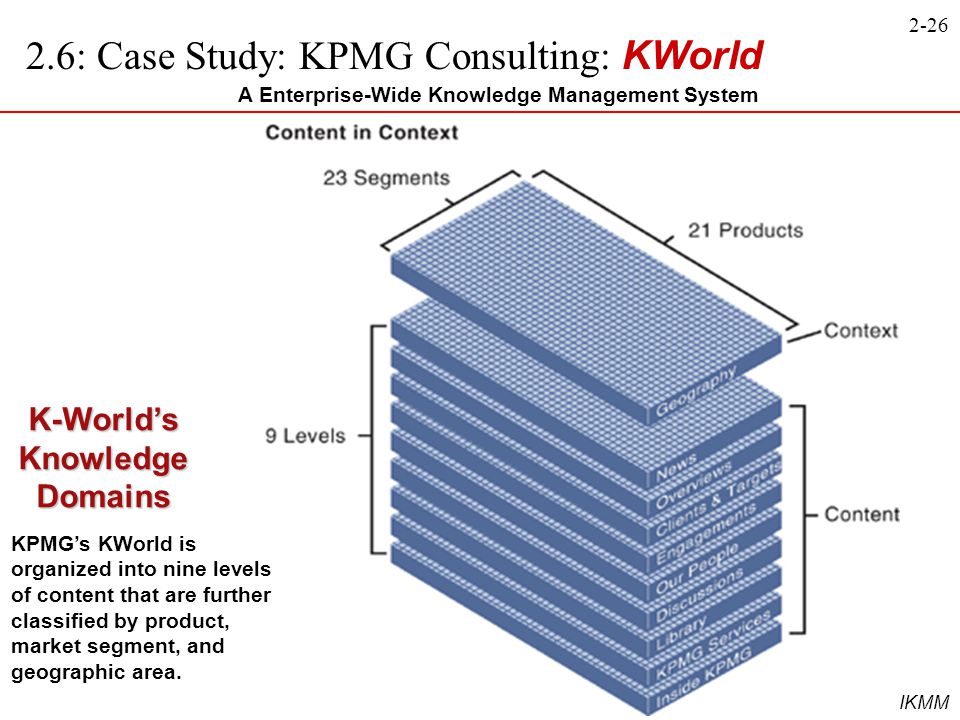 2-26

2.6: Case Study: KPMG Consulting: KWorld

A Enterprise-Wide Knowledge Management System

Content in Context

23 Segments

21 Products

Context

Geography

9 Levels

News
Overviews
Clients & Targets
Engagements
Our People
Discussions
Library
KPMG Services
Inside KPMG

Content

K-World's Knowledge Domains

KPMG's KWorld is organized into nine levels of content that are further classified by product, market segment, and geographic area.

IKMM